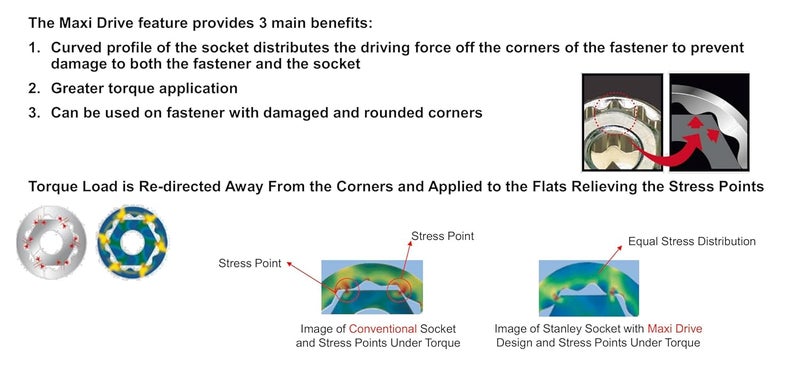 The Maxi Drive feature provides 3 main benefits:

1. Curved profile of the socket distributes the driving force off the corners of the fastener to prevent damage to both the fastener and the socket

2. Greater torque application

3. Can be used on fastener with damaged and rounded corners

Torque Load is Re-directed Away From the Corners and Applied to the Flats Relieving the Stress Points

Stress Point

Stress Point

Image of Conventional Socket and Stress Points Under Torque

Equal Stress Distribution

Image of Stanley Socket with Maxi Drive Design and Stress Points Under Torque